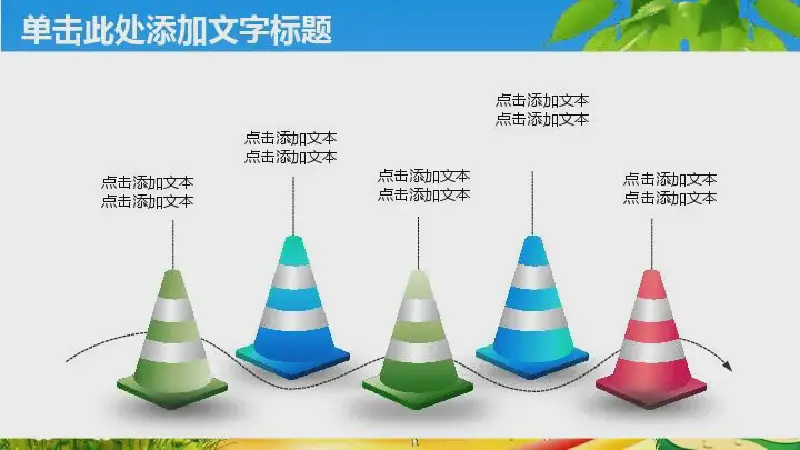 单击此处添加文字标题

点击添加文本
点击添加文本

点击添加文本
点击添加文本

点击添加文本
点击添加文本

点击添加文本
点击添加文本

点击添加文本
点击添加文本